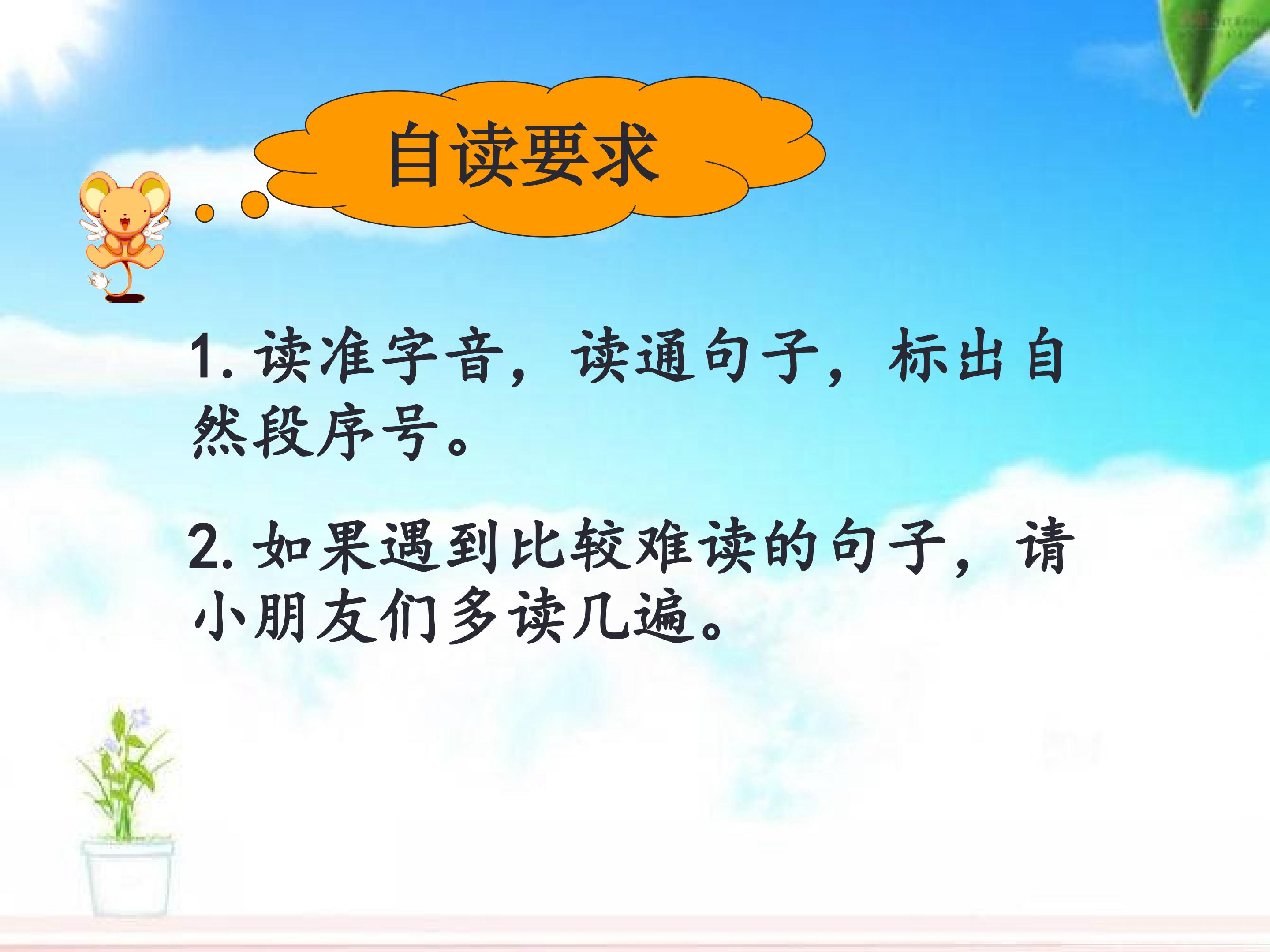 自读要求

1. 读准字音，读通句子，标出自然段序号。

2. 如果遇到比较难读的句子，请小朋友们多读几遍。